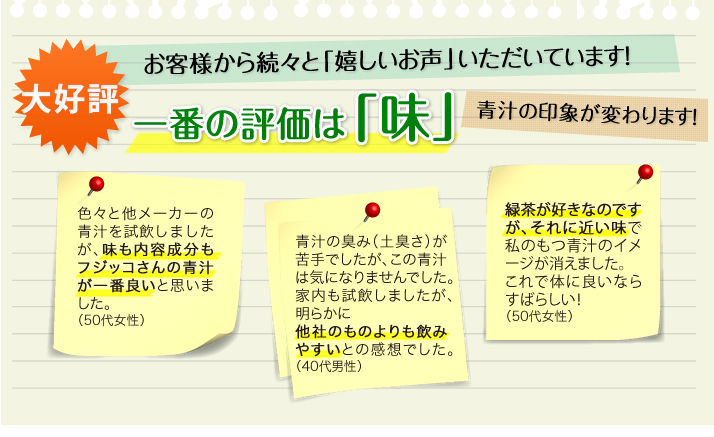 大好評

お客様から続々と「嬉しいお声」いただいています!

一番の評価は「味」

青汁の印象が変わります!

色々と他メーカーの青汁を試飲しましたが、味も内容成分もフジッコさんの青汁が一番良いと思いました。
(50代女性)

青汁の臭み(土臭さ)が苦手でしたが、この青汁は気になりませんでした。家内も試飲しましたが、明らかに他社のものよりも飲みやすいとの感想でした。
(40代男性)

緑茶が好きなのですが、それに近い味で私のもつ青汁のイメージが消えました。これで体に良いならすばらしい!
(50代女性)